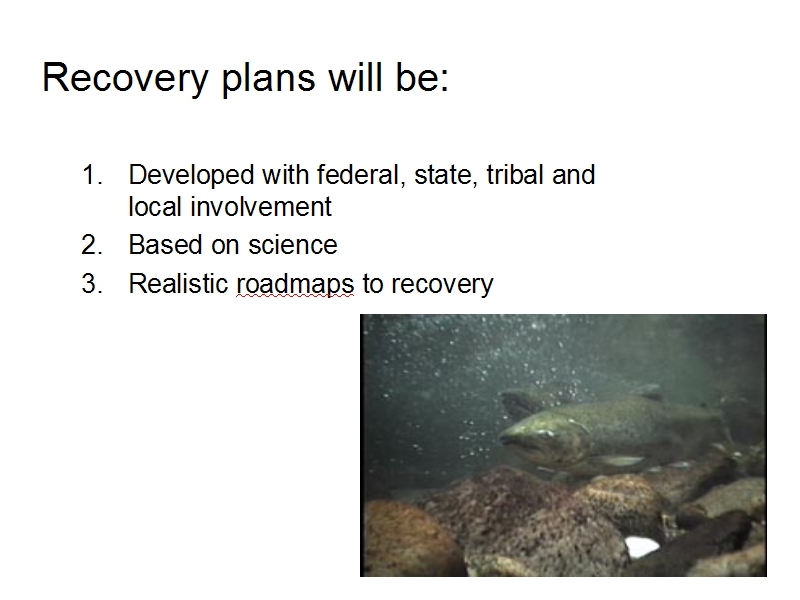 Recovery plans will be:

1. Developed with federal, state, tribal and local involvement
2. Based on science
3. Realistic roadmaps to recovery